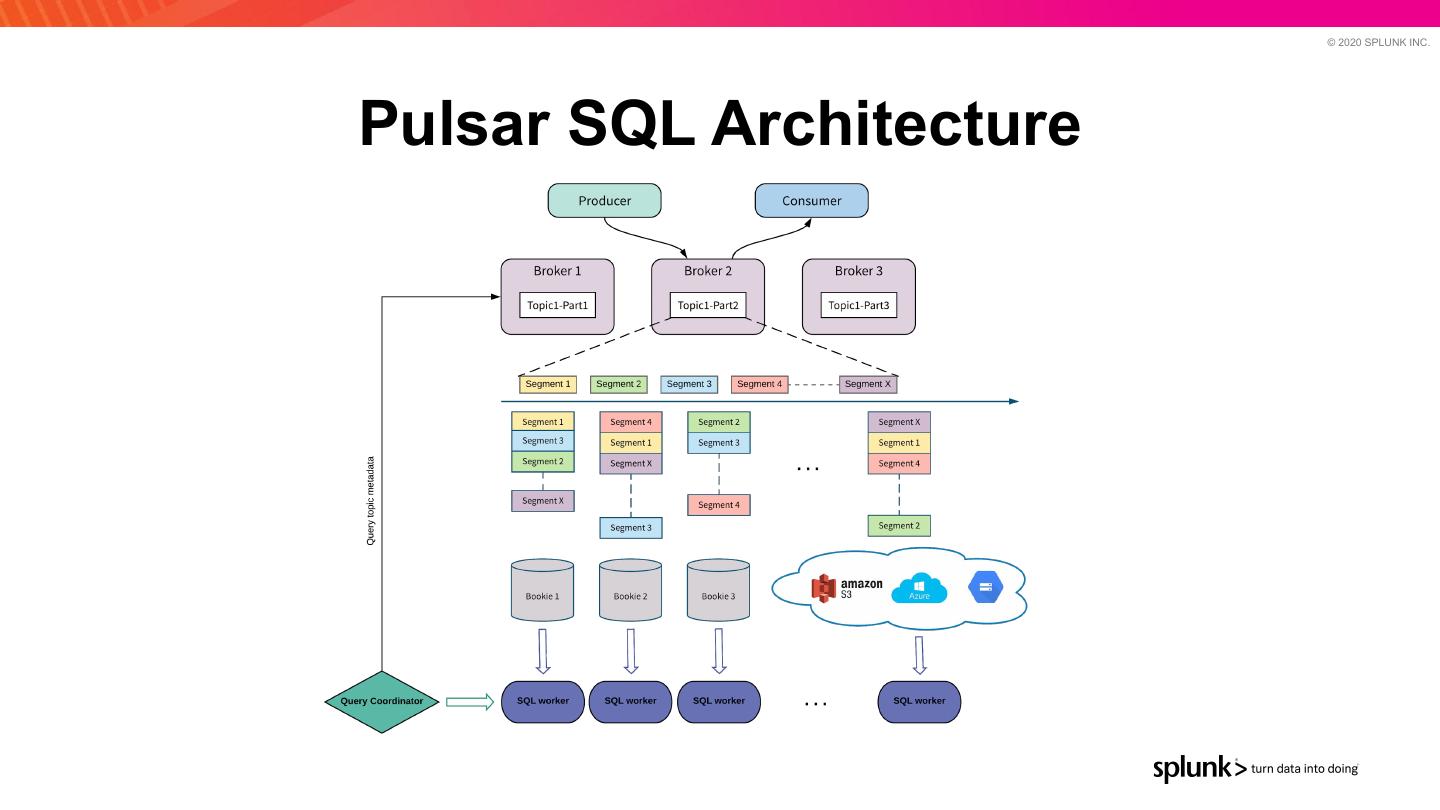 © 2020 SPLUNK INC.

Pulsar SQL Architecture

Producer

Consumer

Broker 1

Topic1-Part1

Broker 2

Topic1-Part2

Broker 3

Topic1-Part3

Segment 1 Segment 2 Segment 3 Segment 4 Segment X

Segment 1
Segment 3
Segment 2
Segment X

Segment 4
Segment 1
Segment X
Segment 3

Segment 2
Segment 3
Segment 4

...

Segment X
Segment 1
Segment 4
Segment 2

Query topic metadata

Bookie 1

Bookie 2

Bookie 3

amazon S3

Azure

Query Coordinator

SQL worker

SQL worker

SQL worker

...

SQL worker

splunk> turn data into doing